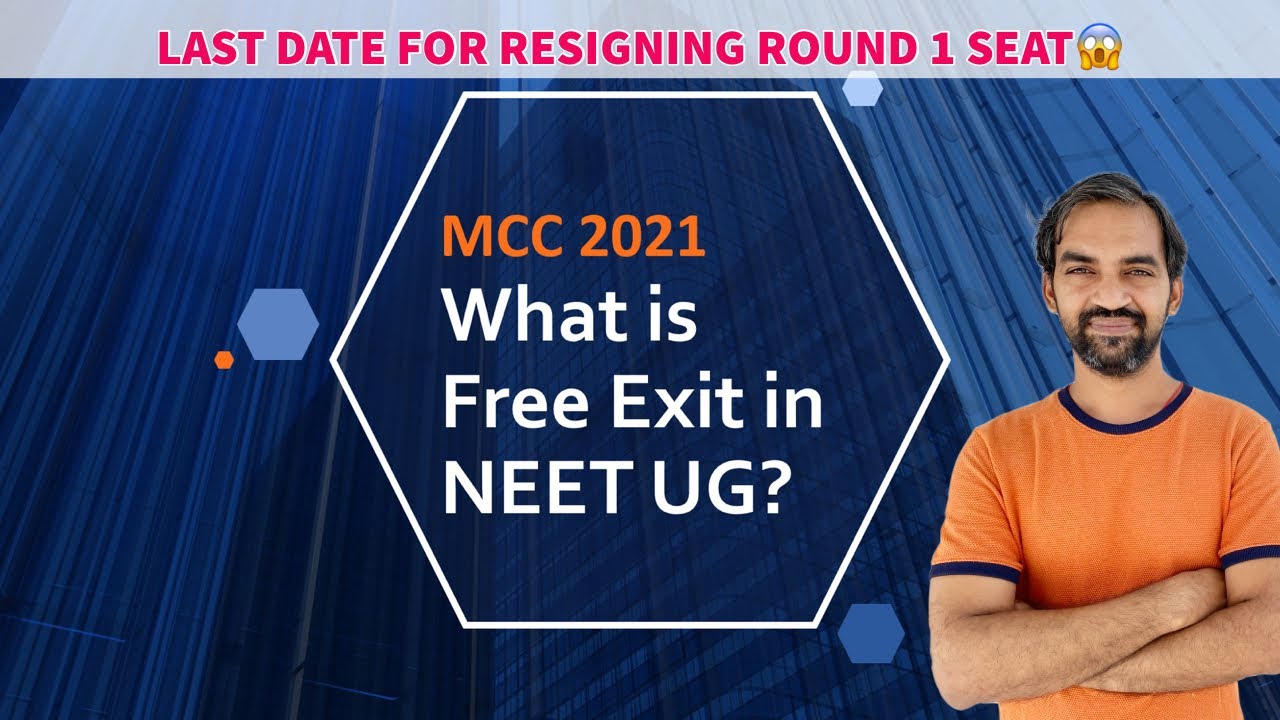 LAST DATE FOR RESIGNING ROUND 1 SEAT😱

MCC 2021
What is
Free Exit in
NEET UG?